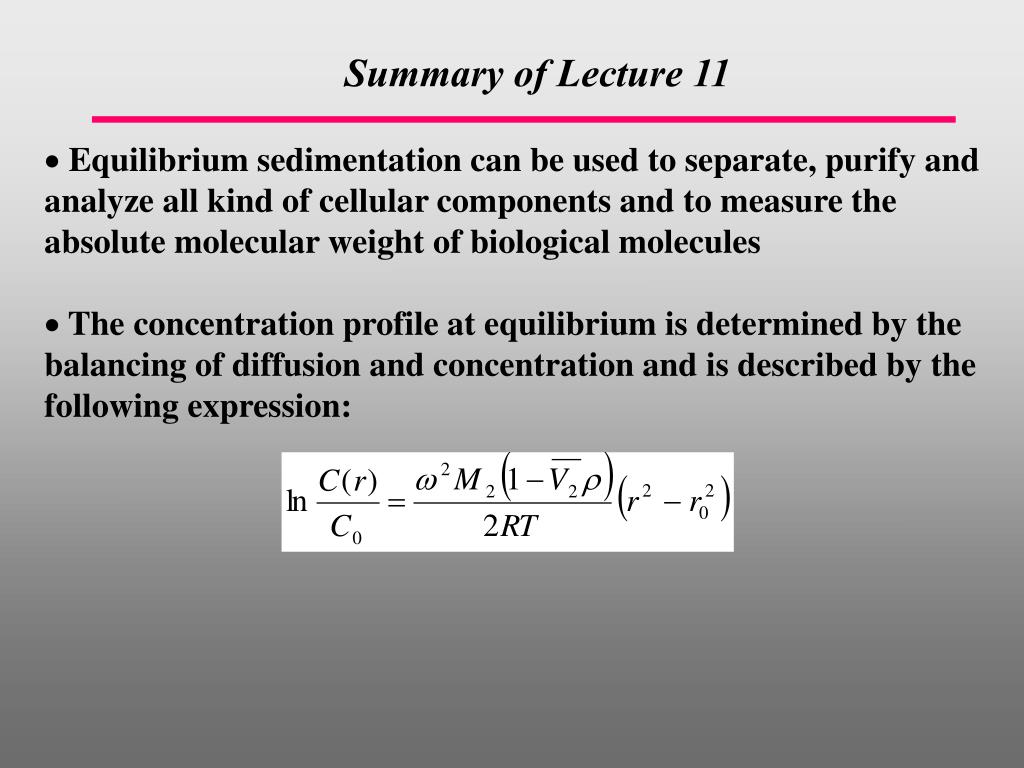 Summary of Lecture 11

• Equilibrium sedimentation can be used to separate, purify and analyze all kind of cellular components and to measure the absolute molecular weight of biological molecules

• The concentration profile at equilibrium is determined by the balancing of diffusion and concentration and is described by the following expression:

$\ln \frac{C(r)}{C_0} = \frac{\omega^2 M_2 \left(1 - \overline{V_2}\rho\right)}{2RT}\left(r^2 - r_0^2\right)$